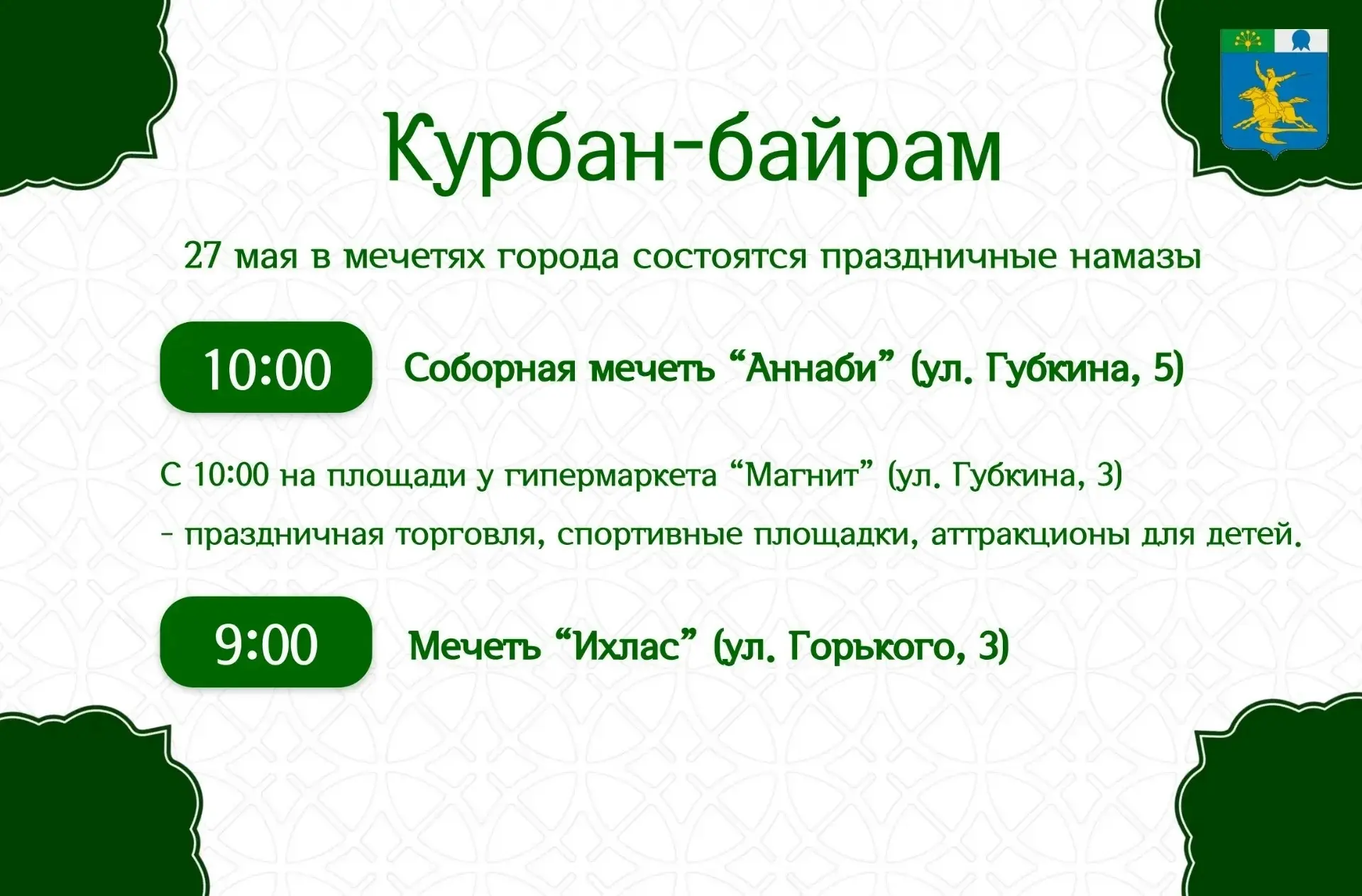 Курбан-байрам

27 мая в мечетях города состоятся праздничные намазы

10:00

Соборная мечеть "Аннаби" (ул. Губкина, 5)

С 10:00 на площади у гипермаркета "Магнит" (ул. Губкина, 3)

- праздничная торговля, спортивные площадки, аттракционы для детей.

9:00

Мечеть "Ихлас" (ул. Горького, 3)